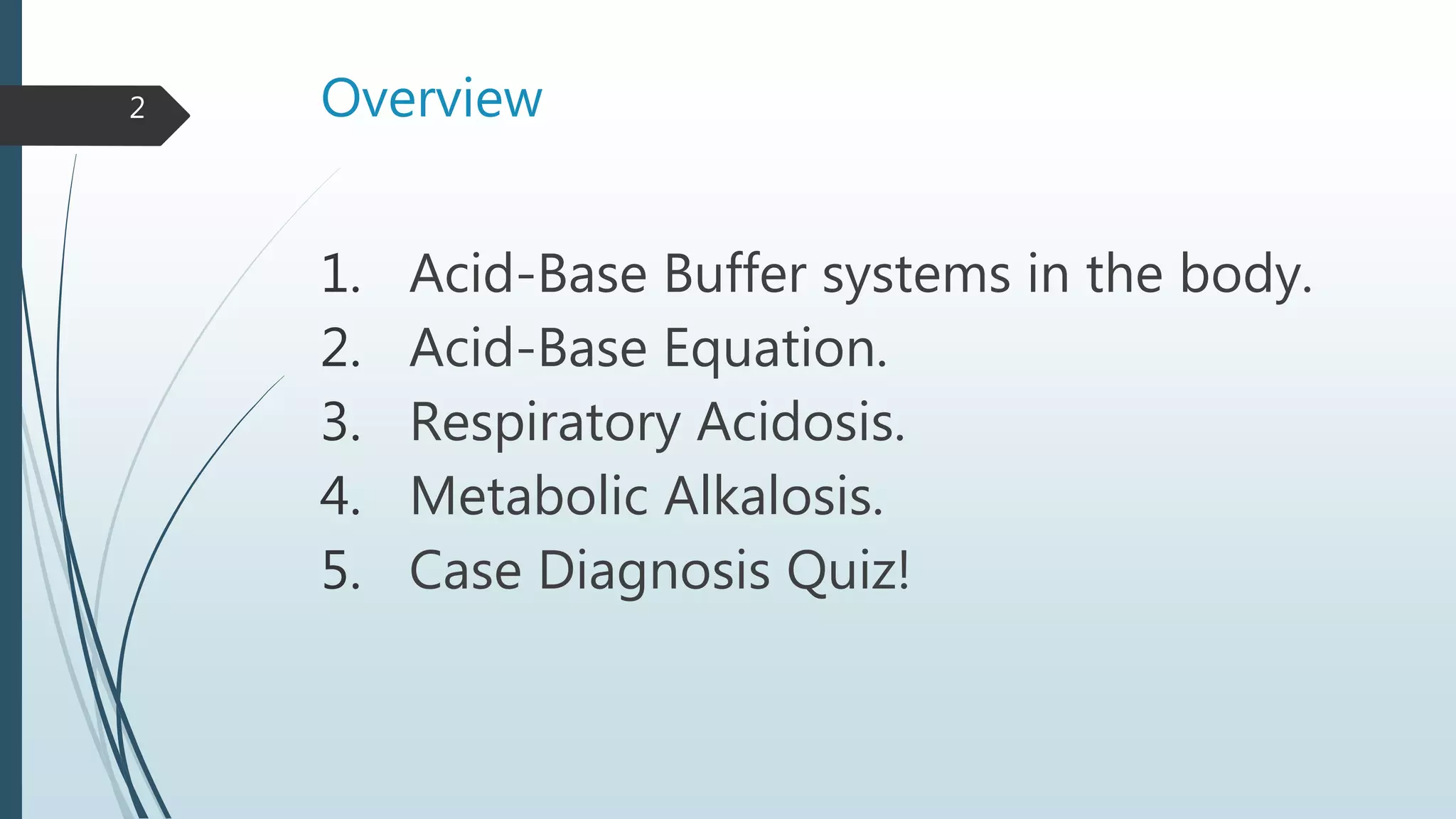 2

Overview

1. Acid-Base Buffer systems in the body.
2. Acid-Base Equation.
3. Respiratory Acidosis.
4. Metabolic Alkalosis.
5. Case Diagnosis Quiz!